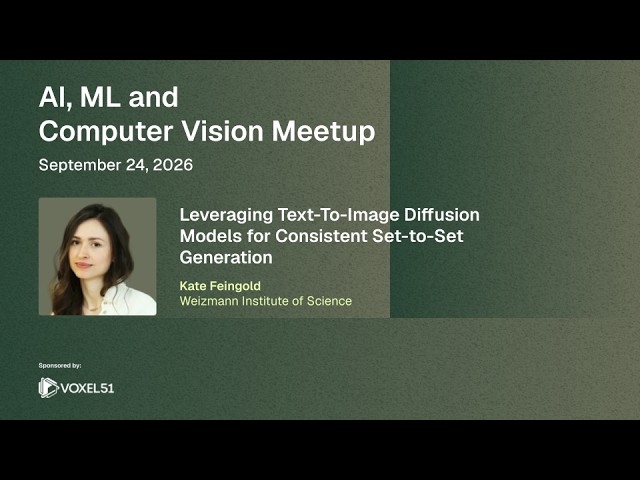 AI, ML and
Computer Vision Meetup

September 24, 2026

Leveraging Text-To-Image Diffusion Models for Consistent Set-to-Set Generation

Kate Feingold
Weizmann Institute of Science

Sponsored by:

VOXEL51